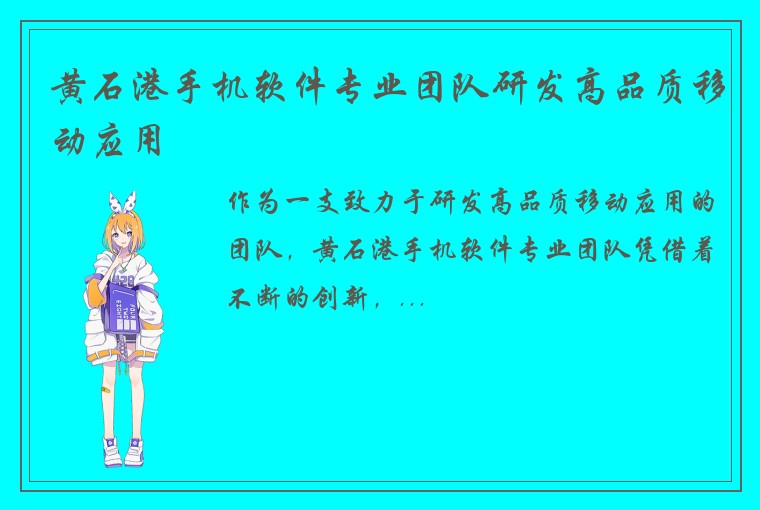 黄石港手机软件专业团队研发高品质移动应用

作为一支致力于研发高品质移动应用的团队，黄石港手机软件专业团队凭借着不断的创新，...